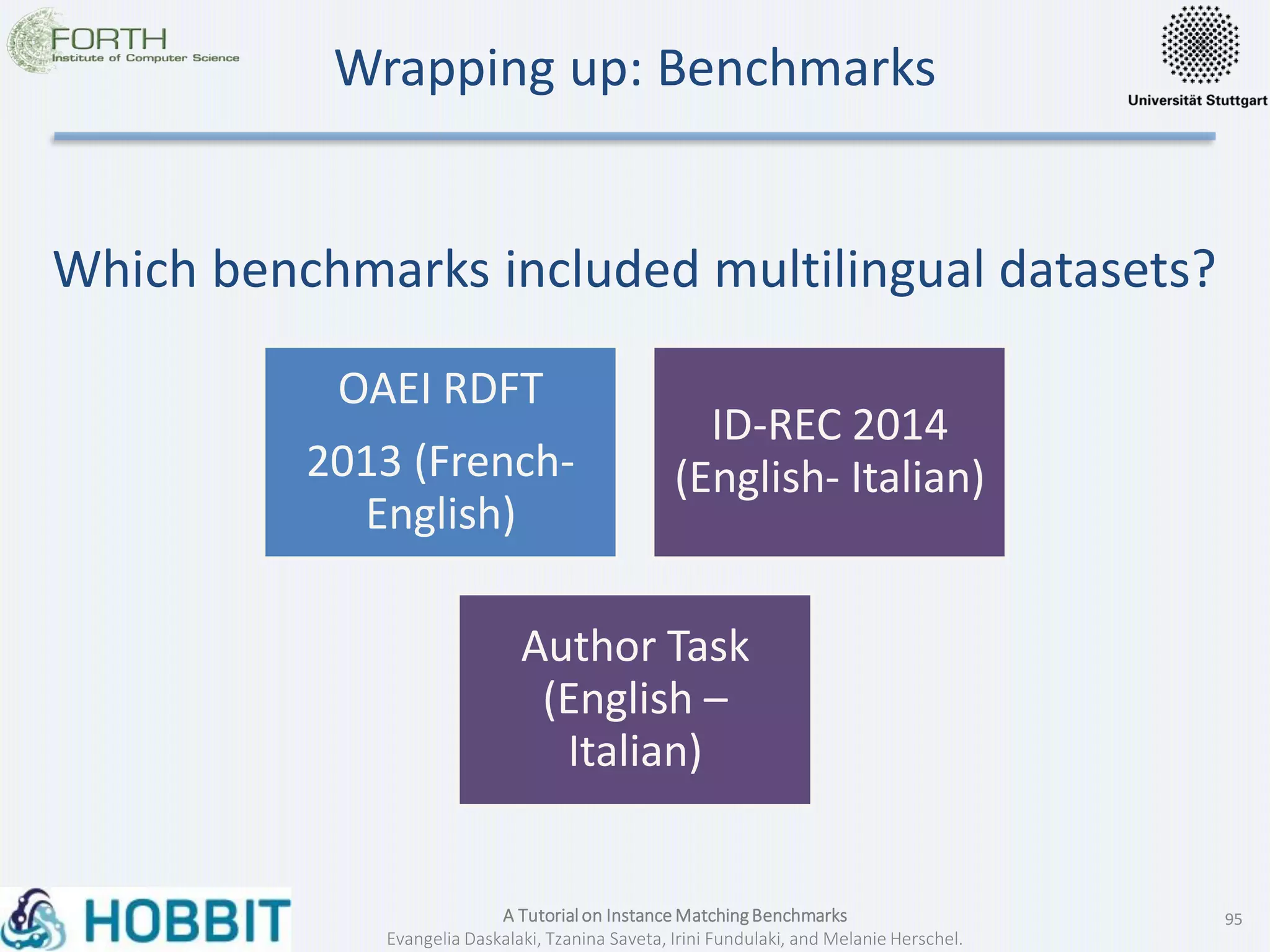 FORTH
Institute of Computer Science

Wrapping up: Benchmarks

Universität Stuttgart

Which benchmarks included multilingual datasets?

OAEI RDFT

2013 (French-English)

ID-REC 2014 (English- Italian)

Author Task (English – Italian)

HOBBIT

A Tutorial on Instance Matching Benchmarks
Evangelia Daskalaki, Tzanina Saveta, Irini Fundulaki, and Melanie Herschel.

95